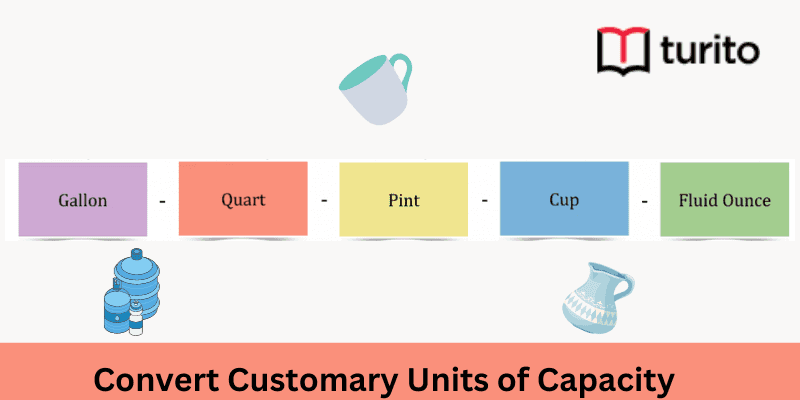 turito

Gallon - Quart - Pint - Cup - Fluid Ounce

Convert Customary Units of Capacity